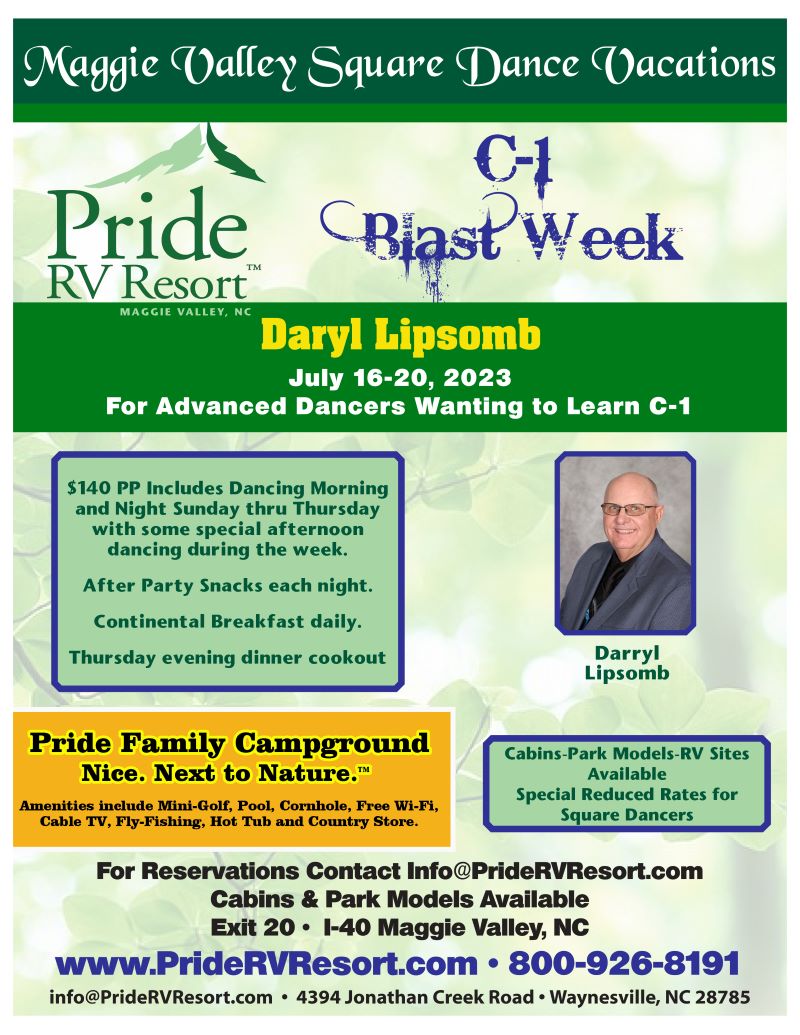 Maggie Valley Square Dance Vacations

Pride RV Resort™
MAGGIE VALLEY, NC

C-1
Blast Week

Daryl Lipsomb
July 16-20, 2023
For Advanced Dancers Wanting to Learn C-1

$140 PP Includes Dancing Morning and Night Sunday thru Thursday with some special afternoon dancing during the week.

After Party Snacks each night.

Continental Breakfast daily.

Thursday evening dinner cookout

Darryl Lipsomb

Pride Family Campground
Nice. Next to Nature.™
Amenities include Mini-Golf, Pool, Cornhole, Free Wi-Fi, Cable TV, Fly-Fishing, Hot Tub and Country Store.

Cabins-Park Models-RV Sites Available
Special Reduced Rates for Square Dancers

For Reservations Contact Info@PrideRVResort.com
Cabins & Park Models Available
Exit 20 • I-40 Maggie Valley, NC
www.PrideRVResort.com • 800-926-8191
info@PrideRVResort.com • 4394 Jonathan Creek Road • Waynesville, NC 28785